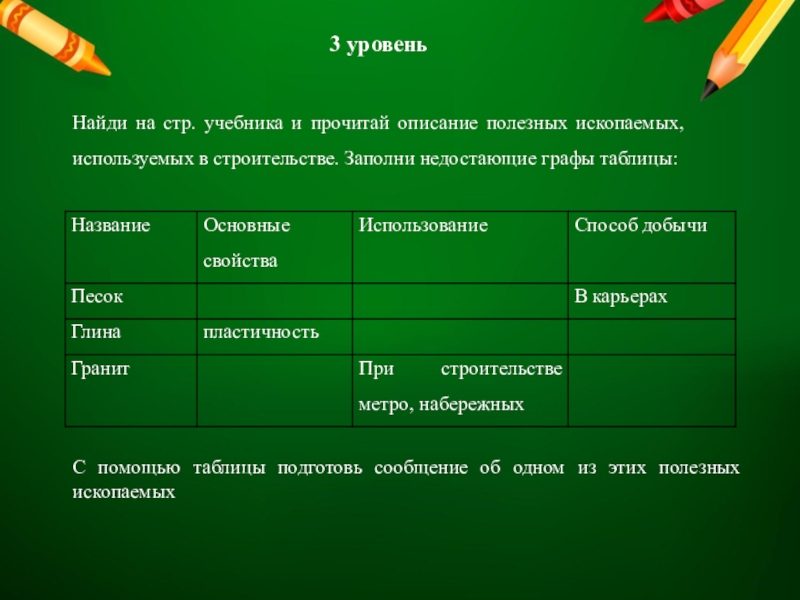 3 уровень

Найди на стр. учебника и прочитай описание полезных ископаемых, используемых в строительстве. Заполни недостающие графы таблицы:

| Название | Основные свойства | Использование | Способ добычи |
|---|---|---|---|
| Песок | | | В карьерах |
| Глина | пластичность | | |
| Гранит | | При строительстве метро, набережных | |

С помощью таблицы подготовь сообщение об одном из этих полезных ископаемых